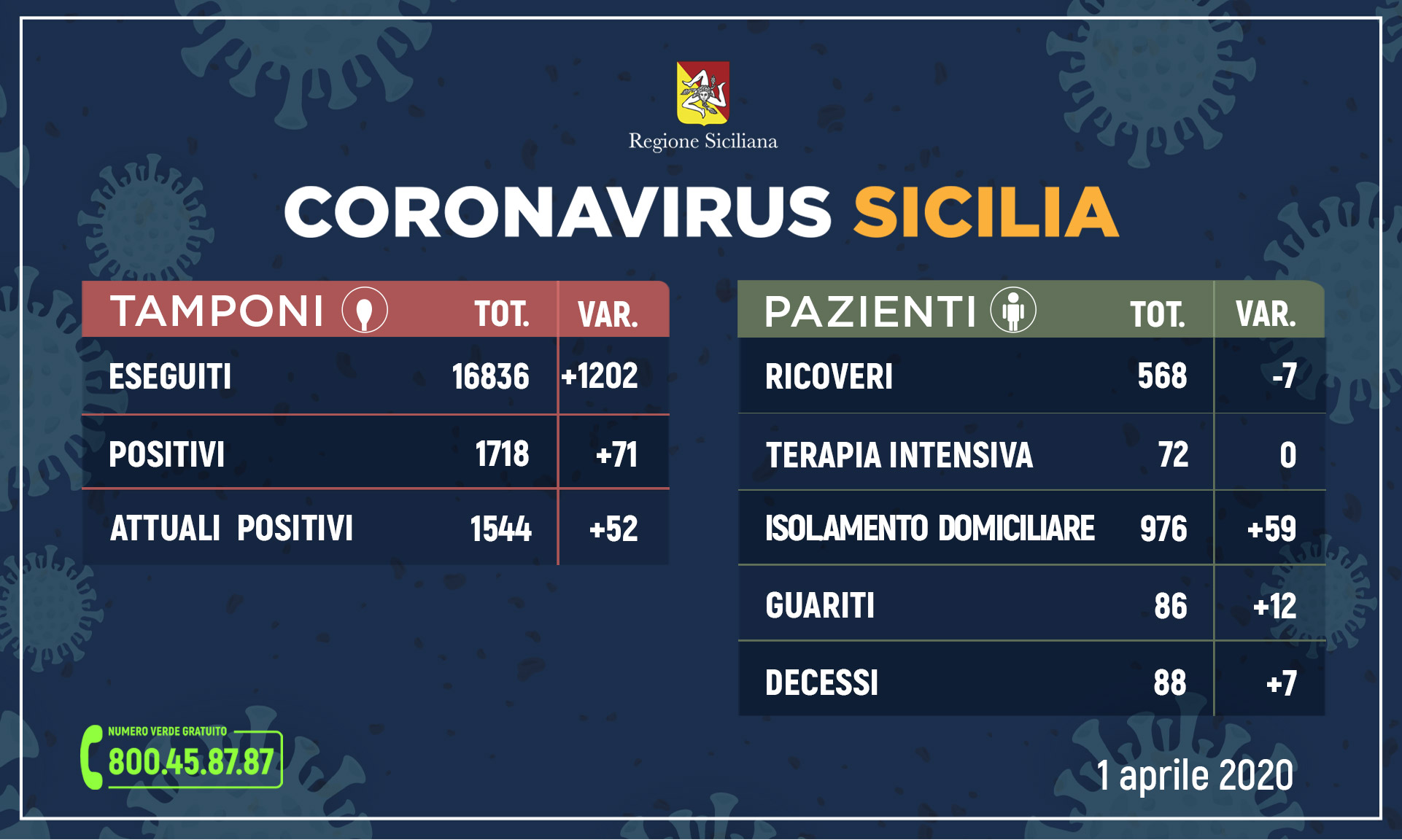 Regione Siciliana

CORONAVIRUS SICILIA

| TAMPONI | TOT. | VAR. |
|---|---|---|
| ESEGUITI | 16836 | +1202 |
| POSITIVI | 1718 | +71 |
| ATTUALI POSITIVI | 1544 | +52 |

| PAZIENTI | TOT. | VAR. |
|---|---|---|
| RICOVERI | 568 | -7 |
| TERAPIA INTENSIVA | 72 | 0 |
| ISOLAMENTO DOMICILIARE | 976 | +59 |
| GUARITI | 86 | +12 |
| DECESSI | 88 | +7 |

NUMERO VERDE GRATUITO
800.45.87.87

1 aprile 2020